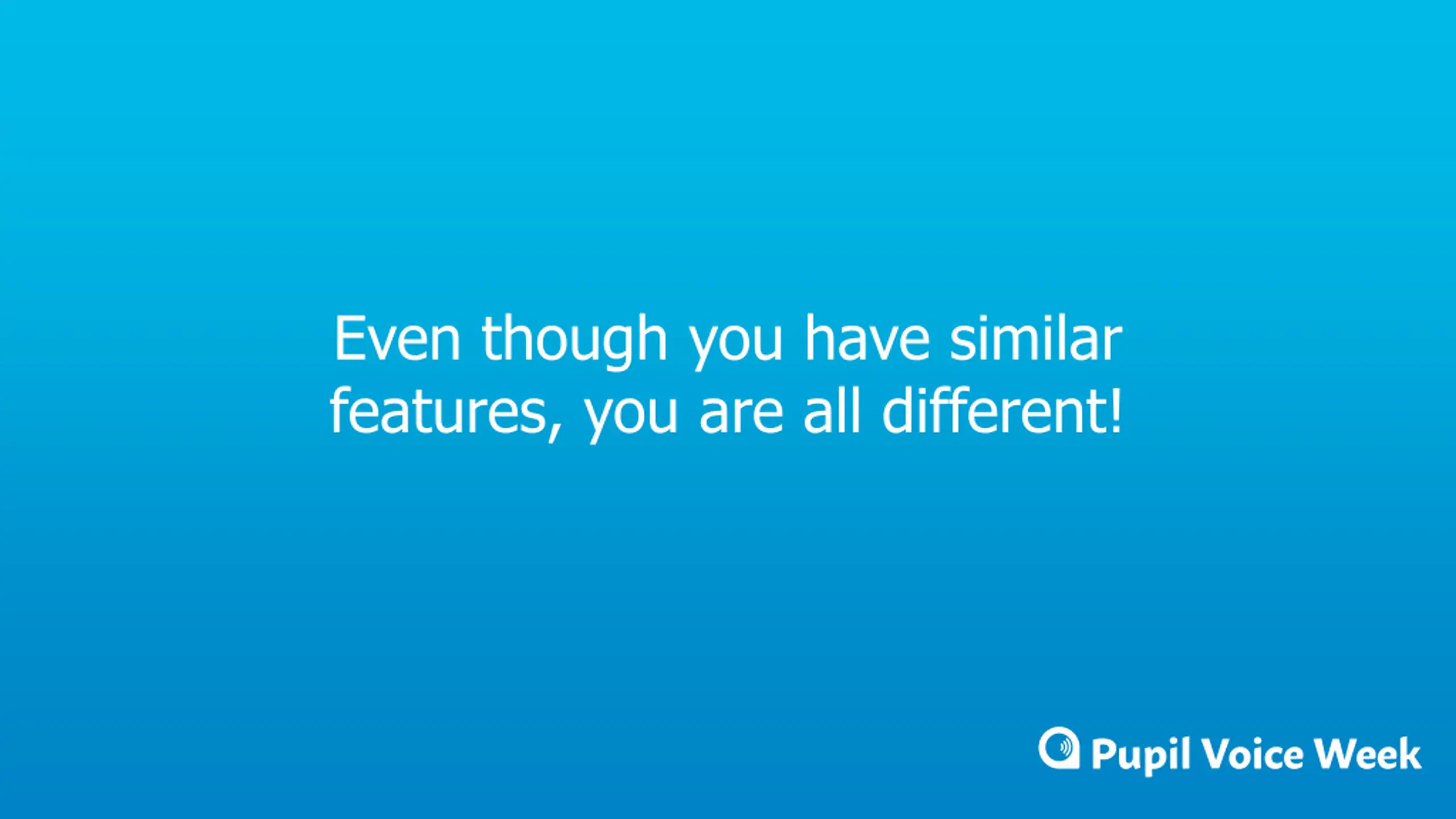 Even though you have similar features, you are all different!

Pupil Voice Week